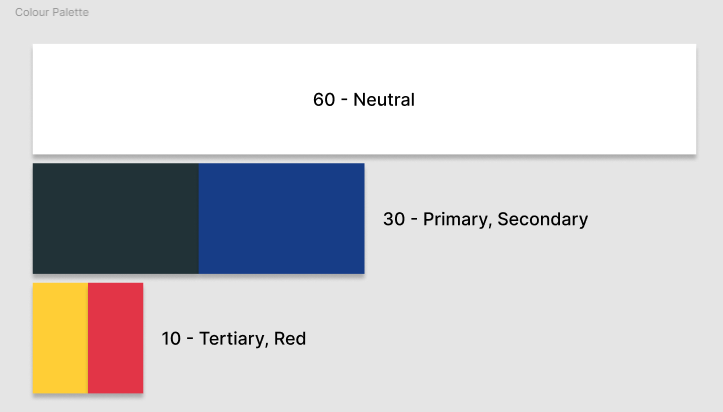 Colour Palette

60 - Neutral

30 - Primary, Secondary

10 - Tertiary, Red